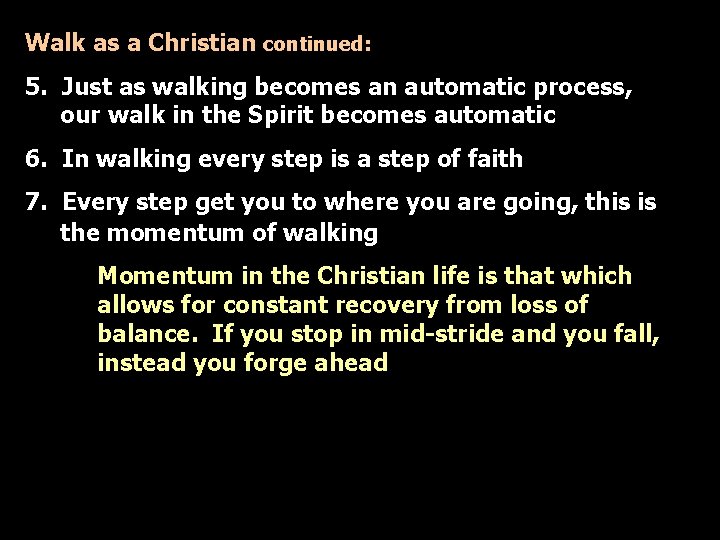 Walk as a Christian continued:

5. Just as walking becomes an automatic process, our walk in the Spirit becomes automatic

6. In walking every step is a step of faith

7. Every step get you to where you are going, this is the momentum of walking

Momentum in the Christian life is that which allows for constant recovery from loss of balance. If you stop in mid-stride and you fall, instead you forge ahead